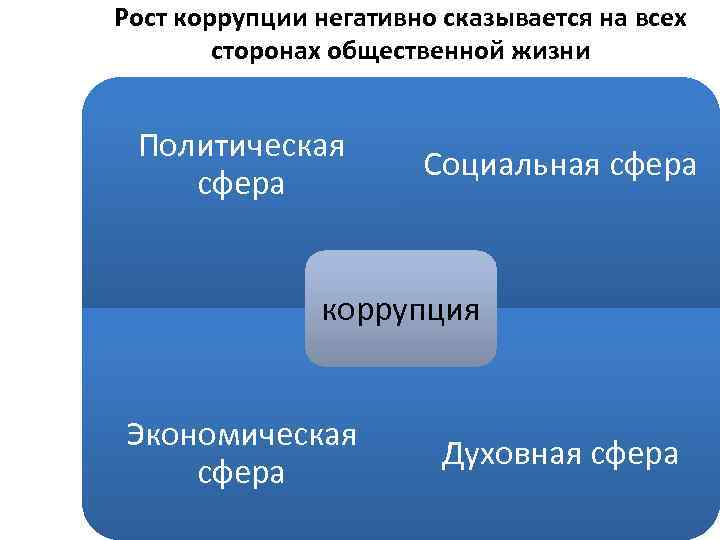 Рост коррупции негативно сказывается на всех сторонах общественной жизни

Политическая сфера

Социальная сфера

коррупция

Экономическая сфера

Духовная сфера